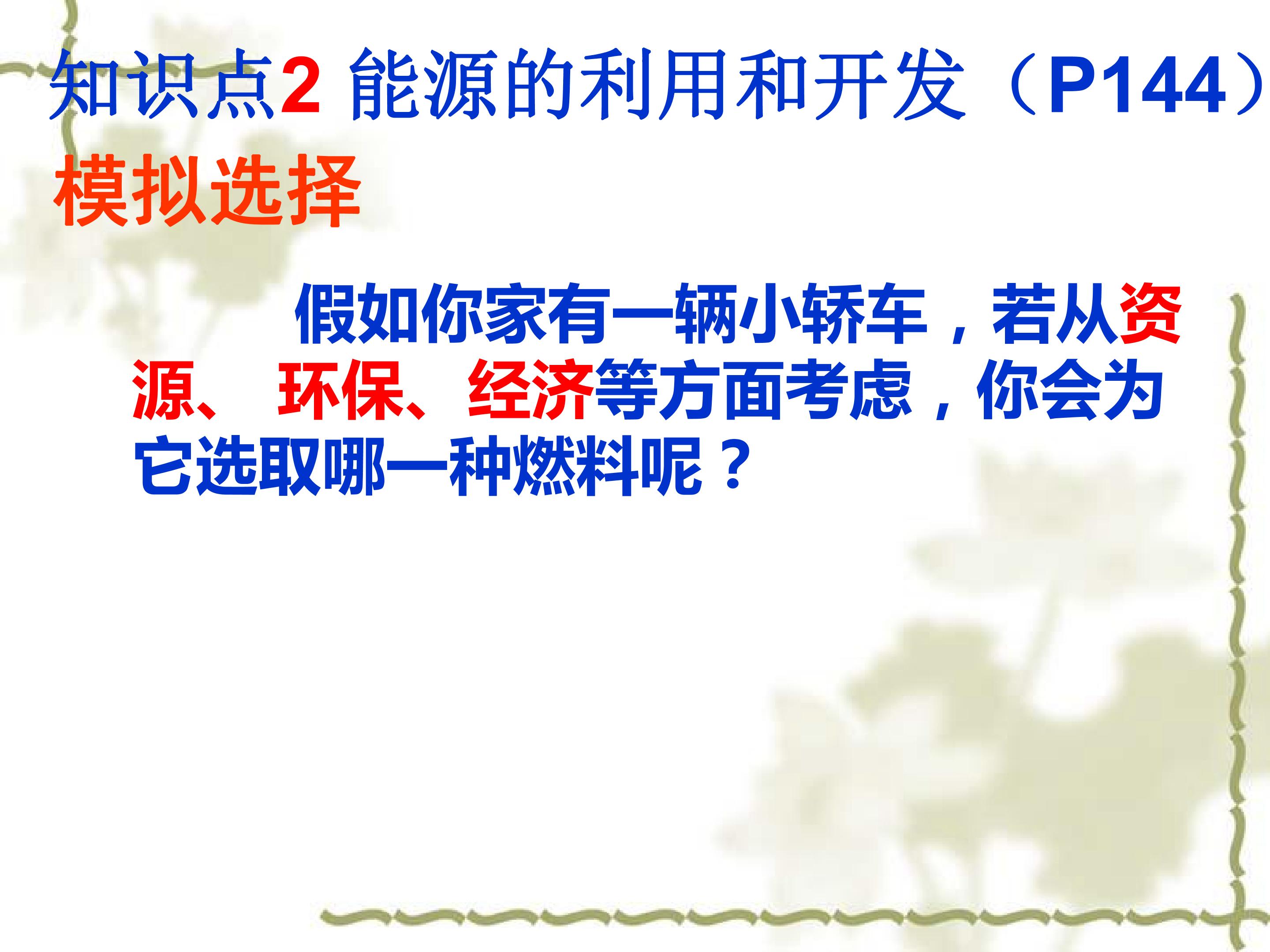 知识点2 能源的利用和开发（P144）

模拟选择

假如你家有一辆小轿车，若从资源、 环保、经济等方面考虑，你会为它选取哪一种燃料呢？